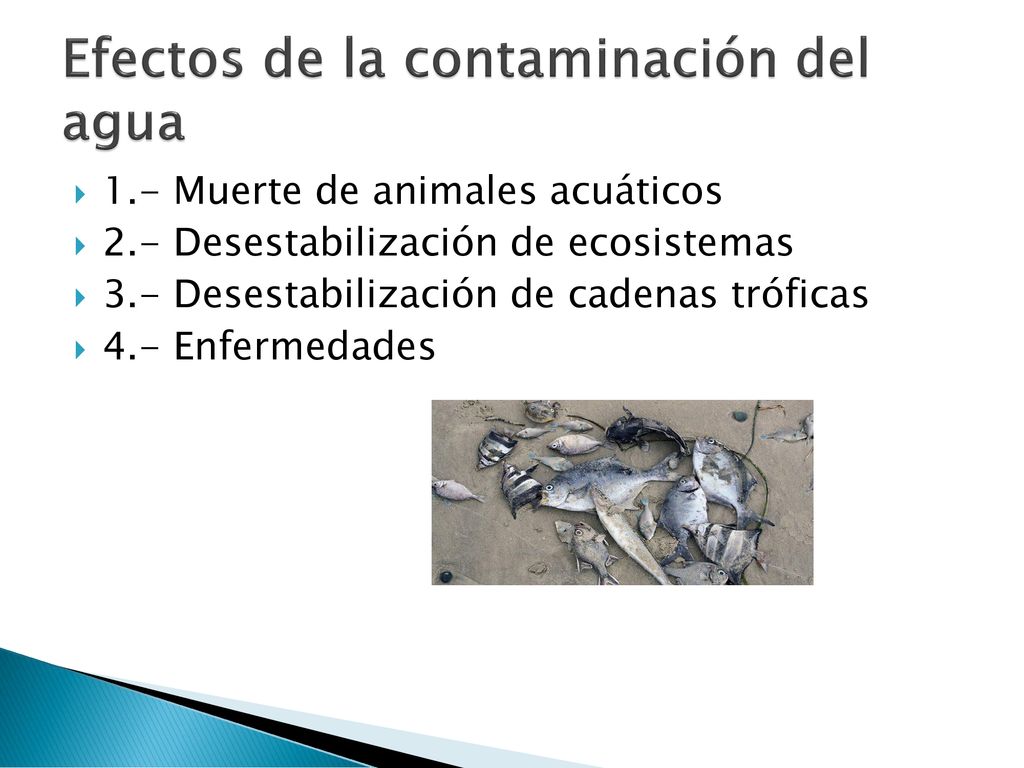 Efectos de la contaminación del agua

1.- Muerte de animales acuáticos
2.- Desestabilización de ecosistemas
3.- Desestabilización de cadenas tróficas
4.- Enfermedades